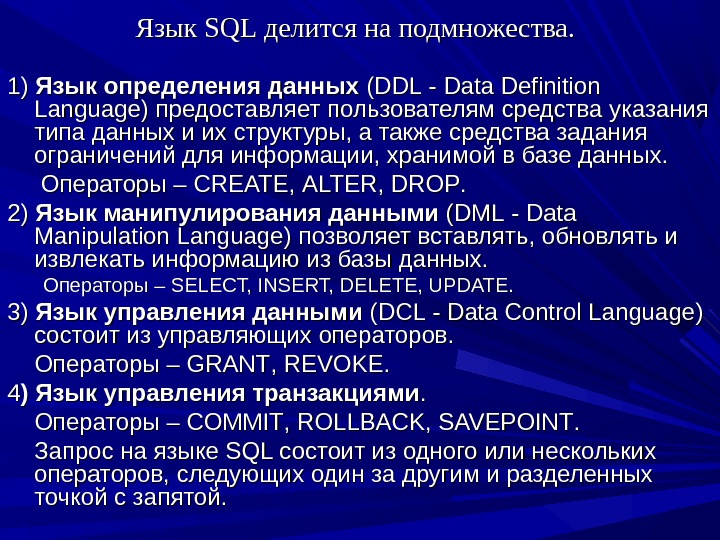 Язык SQL делится на подмножества.

1) Язык определения данных (DDL - Data Definition Language) предоставляет пользователям средства указания типа данных и их структуры, а также средства задания ограничений для информации, хранимой в базе данных.

Операторы – CREATE, ALTER, DROP.

2) Язык манипулирования данными (DML - Data Manipulation Language) позволяет вставлять, обновлять и извлекать информацию из базы данных.

Операторы – SELECT, INSERT, DELETE, UPDATE.

3) Язык управления данными (DCL - Data Control Language) состоит из управляющих операторов.

Операторы – GRANT, REVOKE.

4) Язык управления транзакциями.

Операторы – COMMIT, ROLLBACK, SAVEPOINT.

Запрос на языке SQL состоит из одного или нескольких операторов, следующих один за другим и разделенных точкой с запятой.